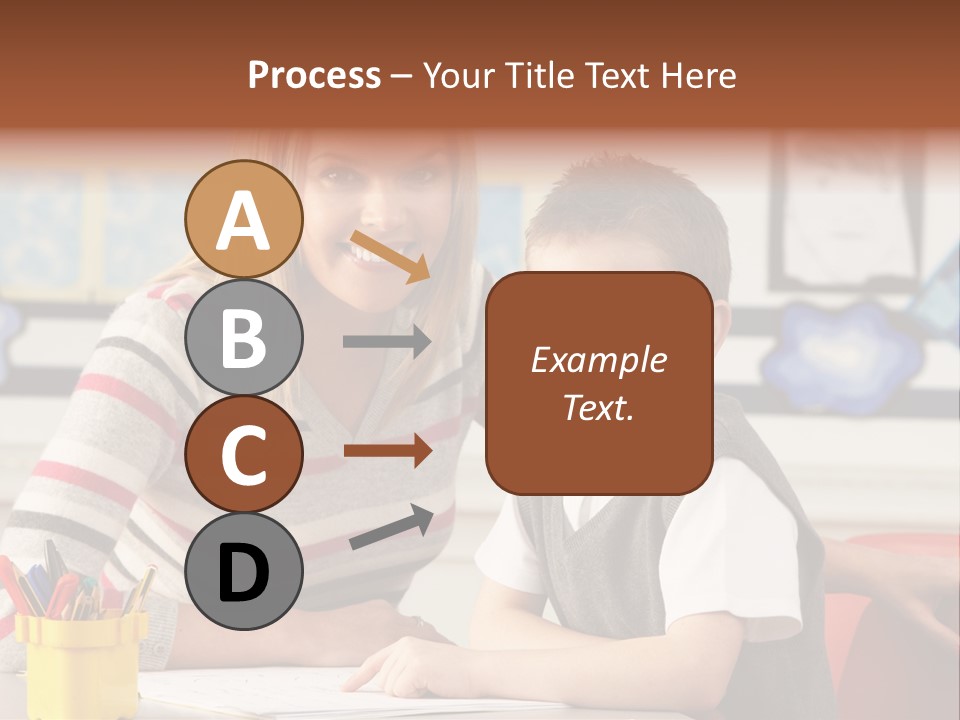 Process – Your Title Text Here

A

B

C

D

Example Text.